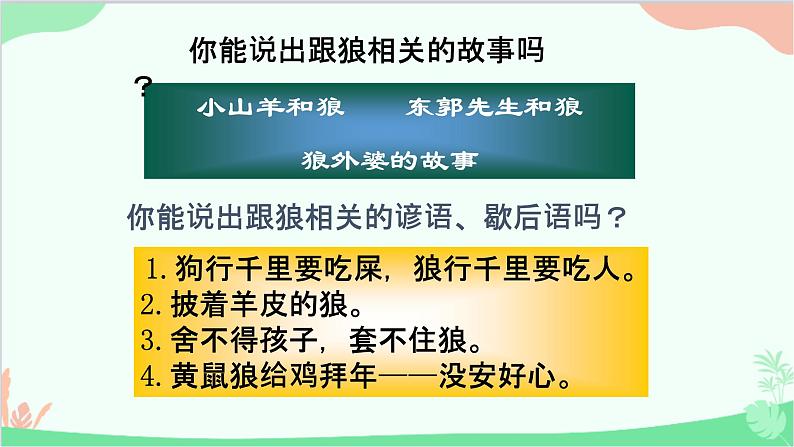 你能说出跟狼相关的故事吗？

小山羊和狼　东郭先生和狼

狼外婆的故事

你能说出跟狼相关的谚语、歇后语吗？

1. 狗行千里要吃屎，狼行千里要吃人。
2. 披着羊皮的狼。
3. 舍不得孩子，套不住狼。
4. 黄鼠狼给鸡拜年——没安好心。